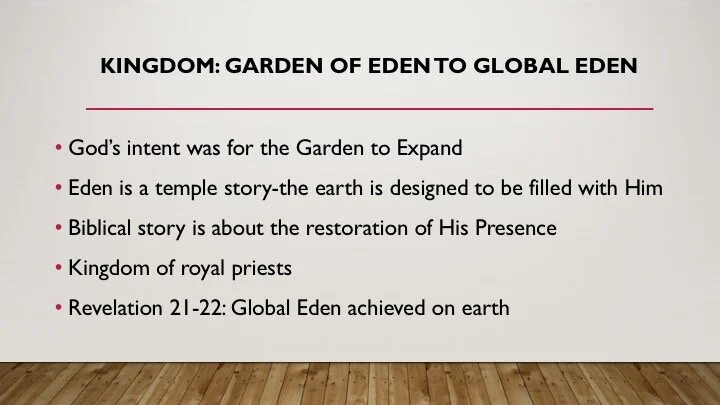 KINGDOM: GARDEN OF EDEN TO GLOBAL EDEN

• God's intent was for the Garden to Expand
• Eden is a temple story-the earth is designed to be filled with Him
• Biblical story is about the restoration of His Presence
• Kingdom of royal priests
• Revelation 21-22: Global Eden achieved on earth